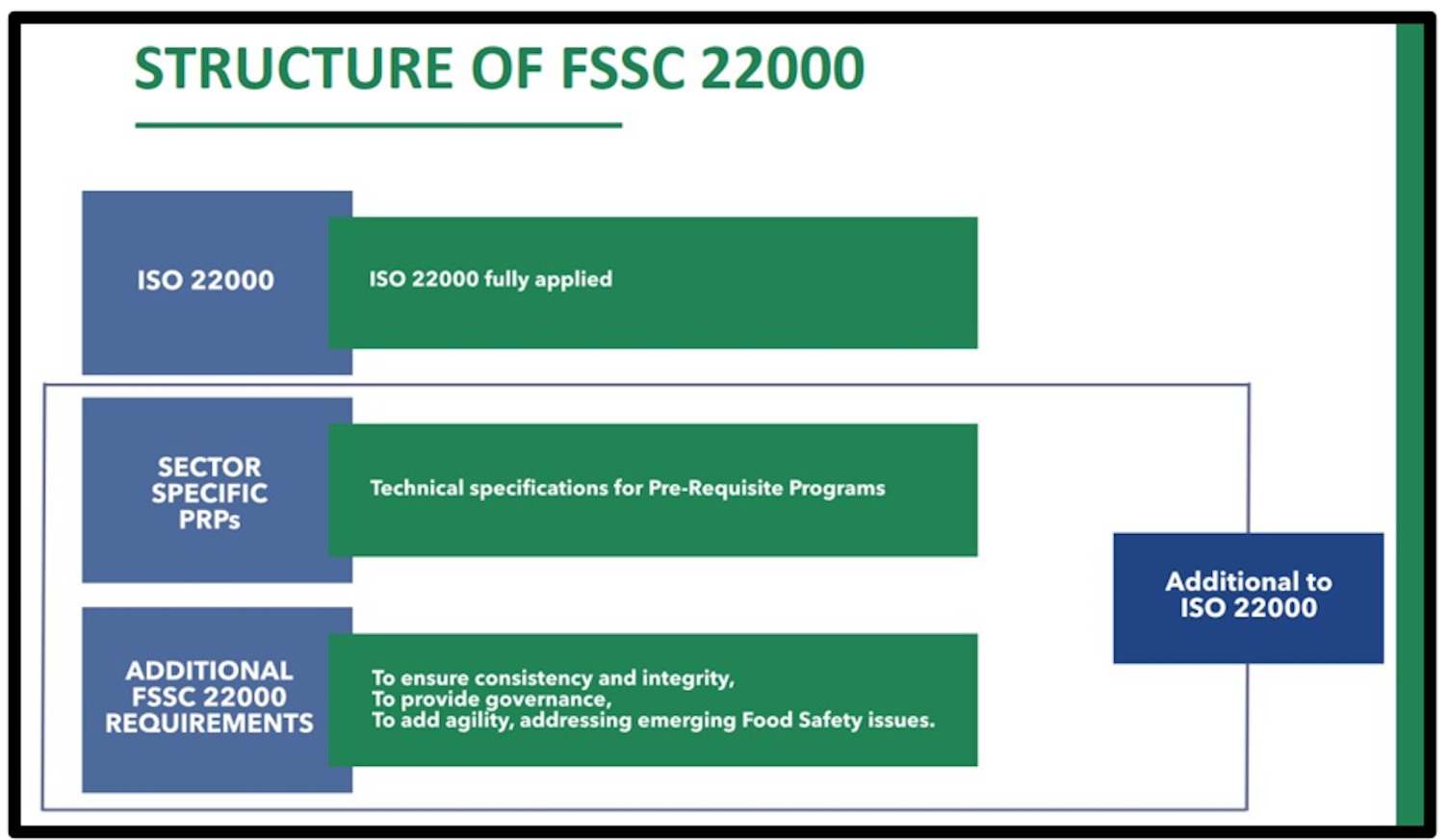 STRUCTURE OF FSSC 22000

ISO 22000

ISO 22000 fully applied

SECTOR SPECIFIC PRPs

Technical specifications for Pre-Requisite Programs

ADDITIONAL FSSC 22000 REQUIREMENTS

To ensure consistency and integrity,
To provide governance,
To add agility, addressing emerging Food Safety issues.

Additional to ISO 22000